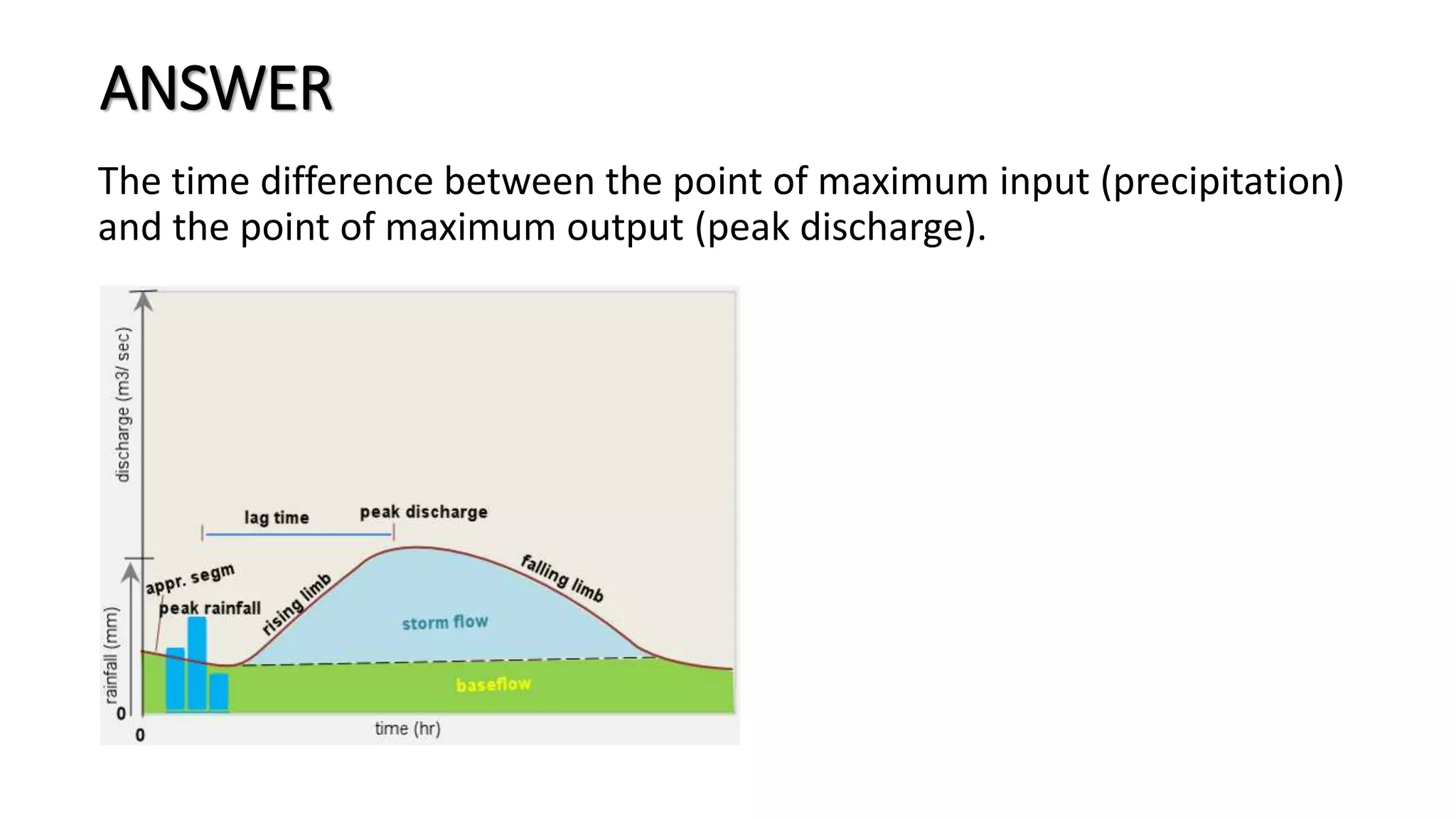 ANSWER

The time difference between the point of maximum input (precipitation) and the point of maximum output (peak discharge).

discharge (m3/ sec)
lag time
peak discharge
appr. segm
peak rainfall
rising limb
falling limb
storm flow
baseflow
rainfall (mm)
0
0
time (hr)